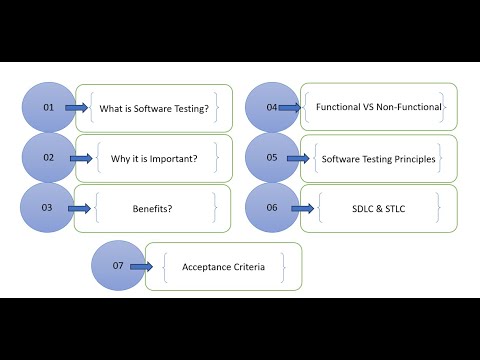 01 What is Software Testing?

02 Why it is Important?

03 Benefits?

04 Functional VS Non-Functional

05 Software Testing Principles

06 SDLC & STLC

07 Acceptance Criteria